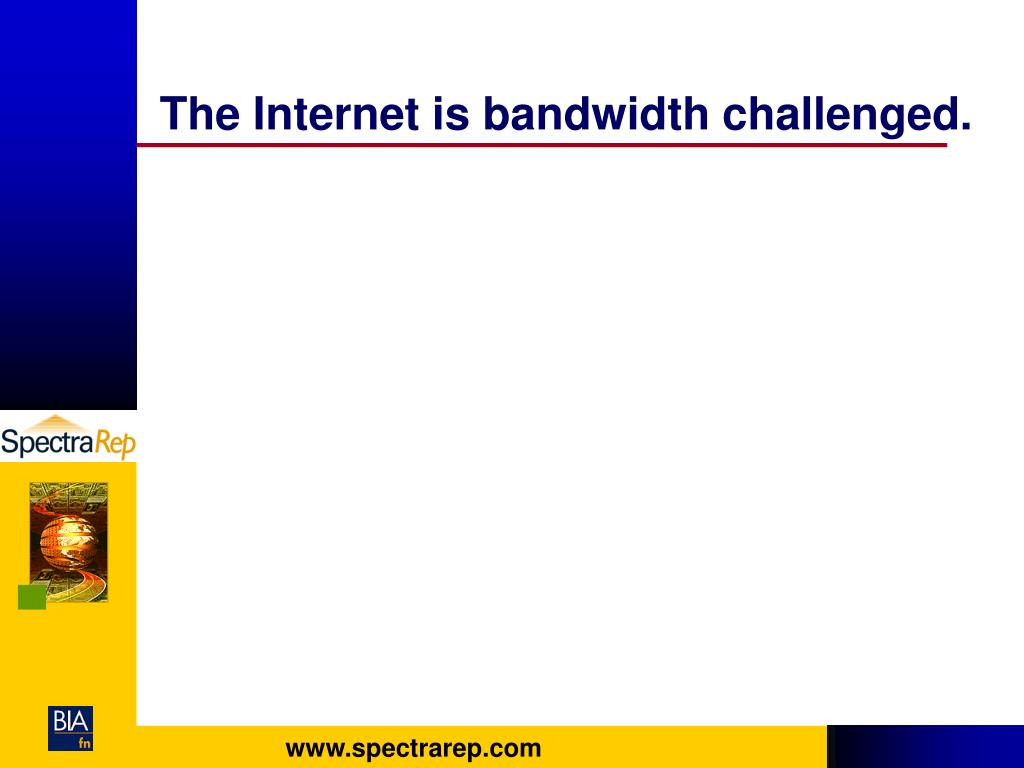 The Internet is bandwidth challenged.

SpectraRep

BIA fn

www.spectrarep.com